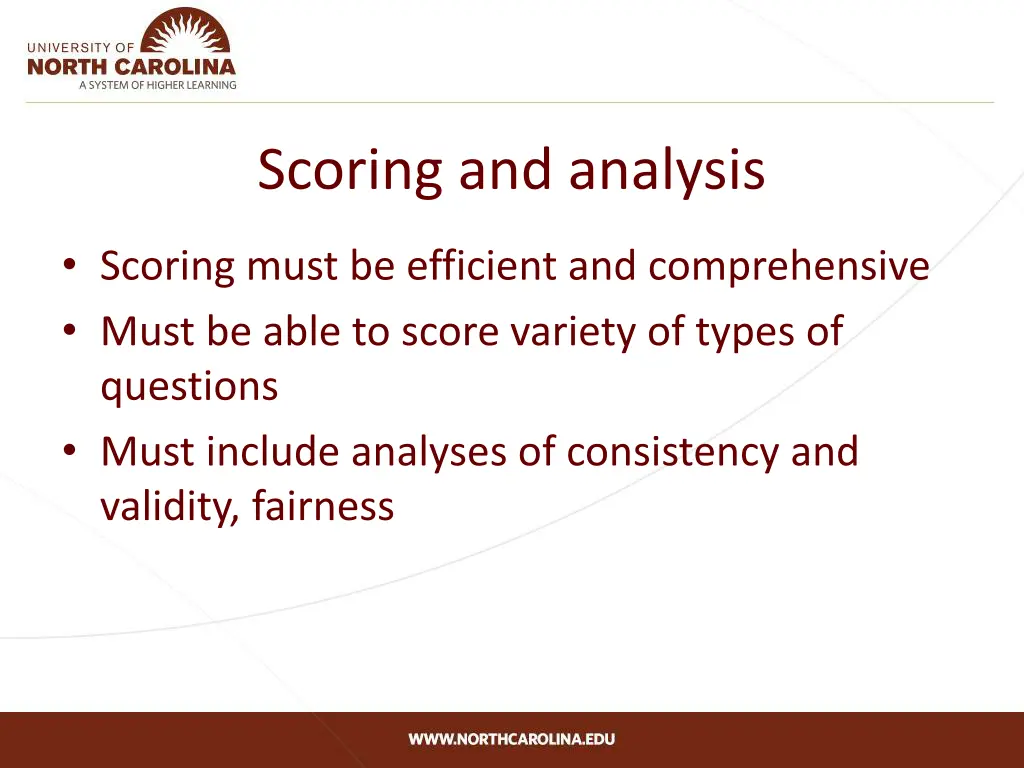 UNIVERSITY OF
NORTH CAROLINA
A SYSTEM OF HIGHER LEARNING

Scoring and analysis

• Scoring must be efficient and comprehensive
• Must be able to score variety of types of questions
• Must include analyses of consistency and validity, fairness

WWW.NORTHCAROLINA.EDU